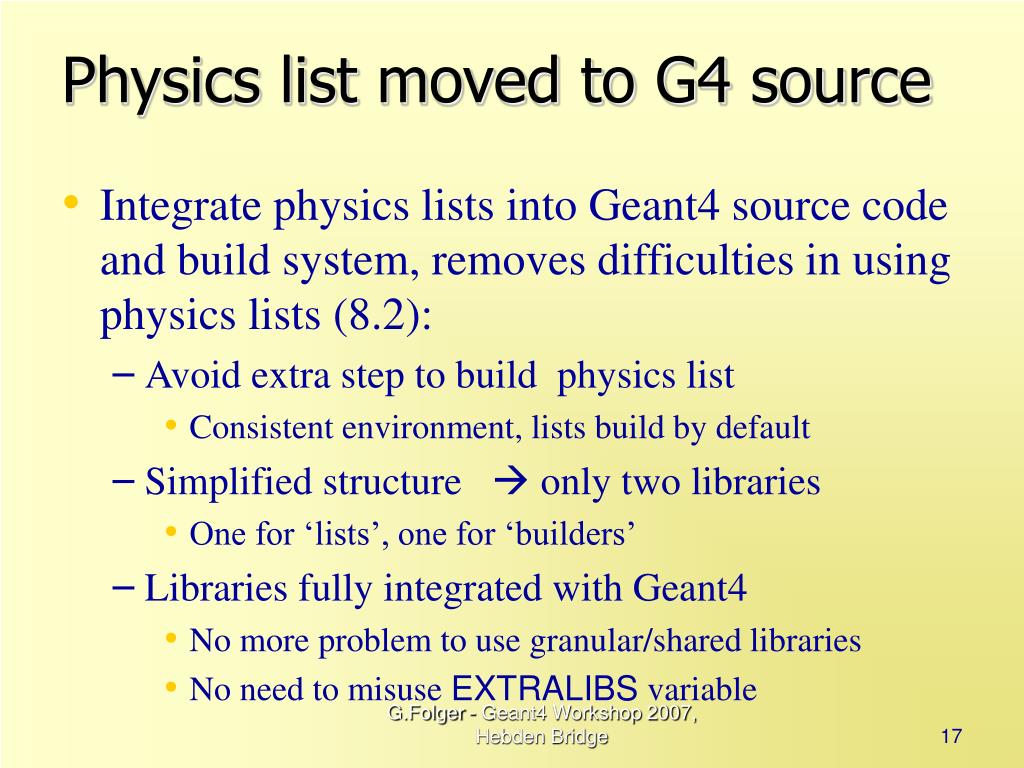 Physics list moved to G4 source

• Integrate physics lists into Geant4 source code and build system, removes difficulties in using physics lists (8.2):
 – Avoid extra step to build physics list
  • Consistent environment, lists build by default
 – Simplified structure → only two libraries
  • One for ‘lists’, one for ‘builders’
 – Libraries fully integrated with Geant4
  • No more problem to use granular/shared libraries
  • No need to misuse EXTRALIBS variable

G.Folger - Geant4 Workshop 2007, Hebden Bridge

17